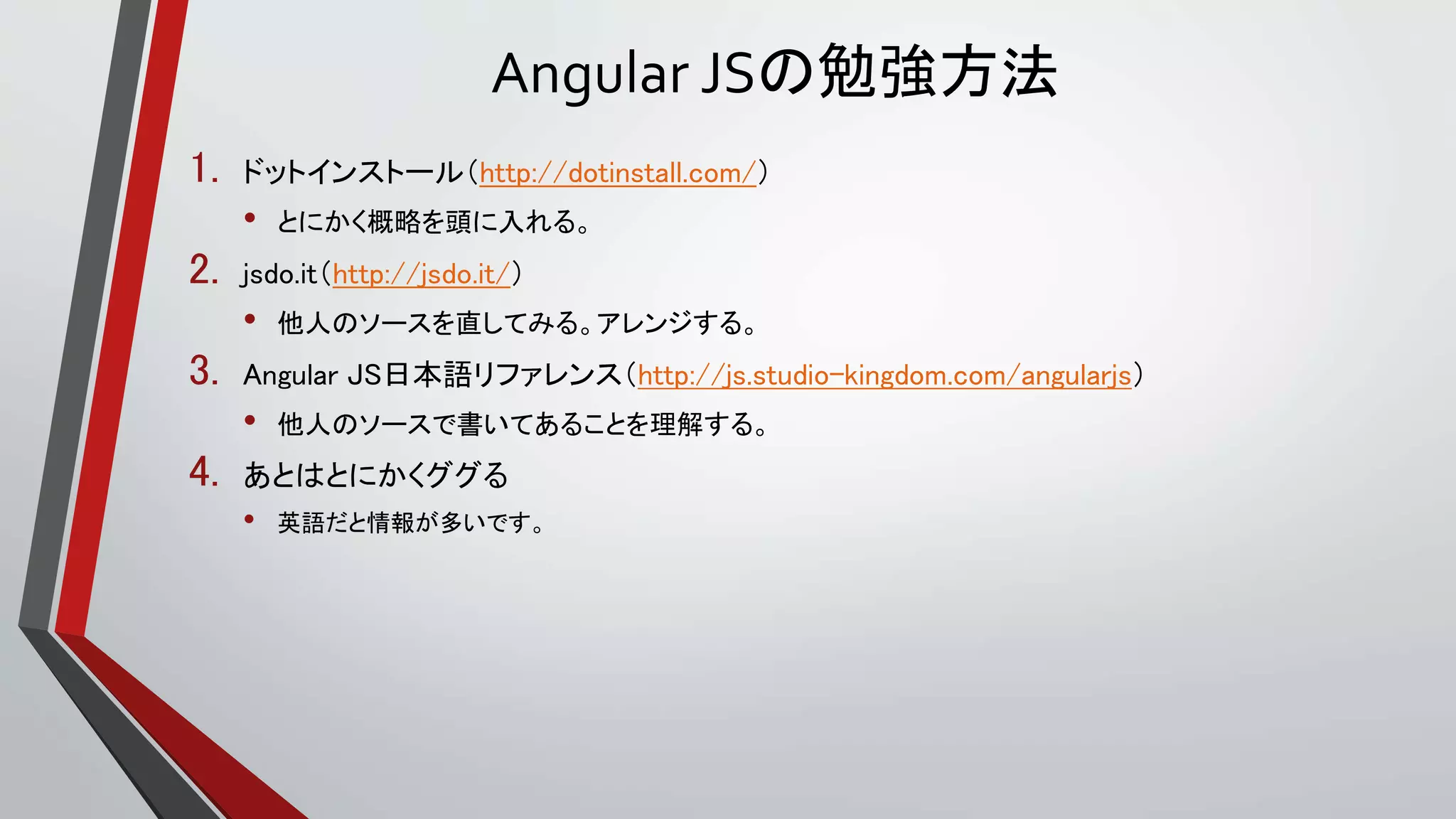 Angular JSの勉強方法

1. ドットインストール（http://dotinstall.com/）
   • とにかく概略を頭に入れる。
2. jsdo.it（http://jsdo.it/）
   • 他人のソースを直してみる。アレンジする。
3. Angular JS日本語リファレンス（http://js.studio-kingdom.com/angularjs）
   • 他人のソースで書いてあることを理解する。
4. あとはとにかくググる
   • 英語だと情報が多いです。